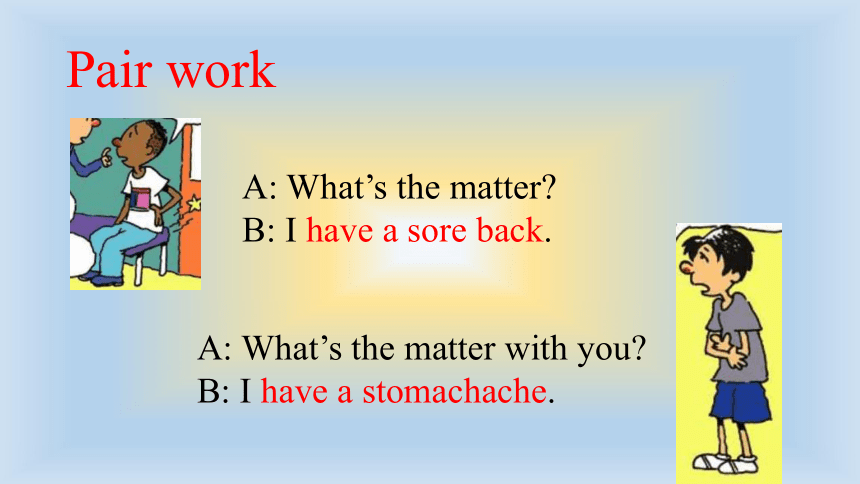 Pair work

A: What’s the matter?
B: I have a sore back.

A: What’s the matter with you?
B: I have a stomachache.